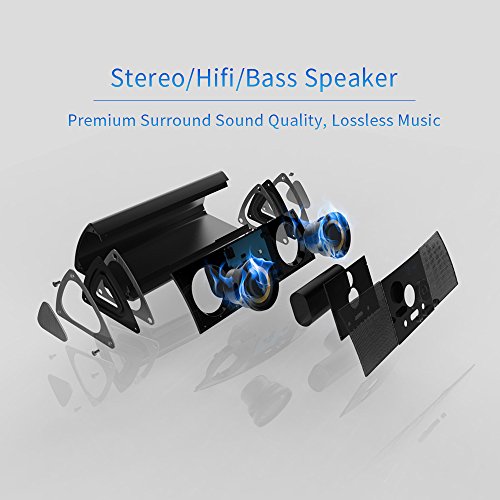 Stereo/Hifi/Bass Speaker

Premium Surround Sound Quality, Lossless Music